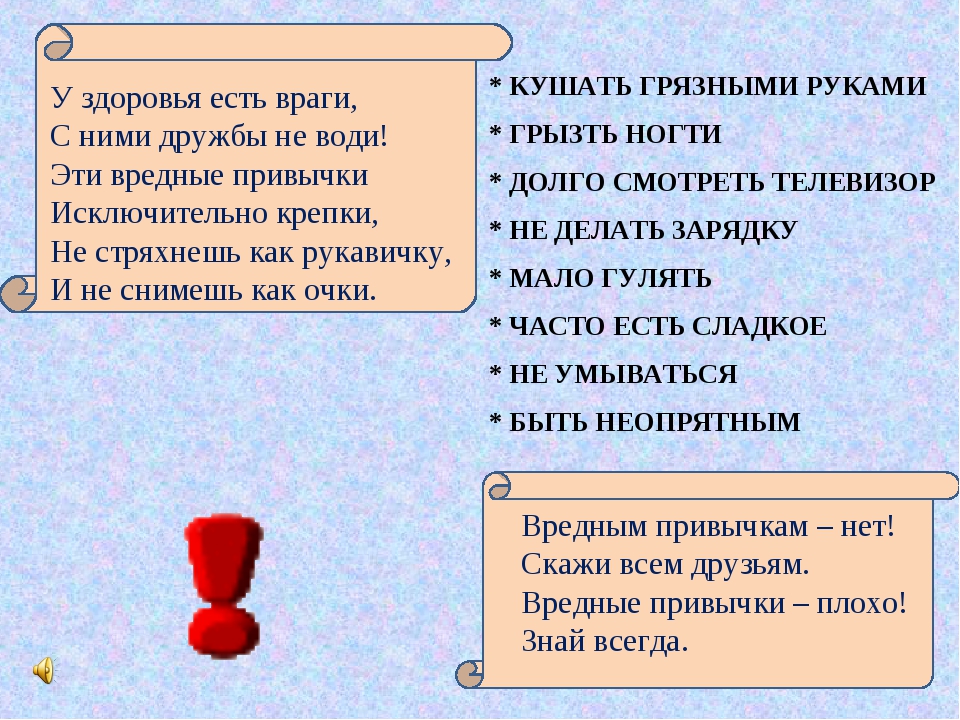 У здоровья есть враги,
С ними дружбы не води!
Эти вредные привычки
Исключительно крепки,
Не стряхнешь как рукавичку,
И не снимешь как очки.

* КУШАТЬ ГРЯЗНЫМИ РУКАМИ
* ГРЫЗТЬ НОГТИ
* ДОЛГО СМОТРЕТЬ ТЕЛЕВИЗОР
* НЕ ДЕЛАТЬ ЗАРЯДКУ
* МАЛО ГУЛЯТЬ
* ЧАСТО ЕСТЬ СЛАДКОЕ
* НЕ УМЫВАТЬСЯ
* БЫТЬ НЕОПРЯТНЫМ

Вредным привычкам – нет!
Скажи всем друзьям.
Вредные привычки – плохо!
Знай всегда.